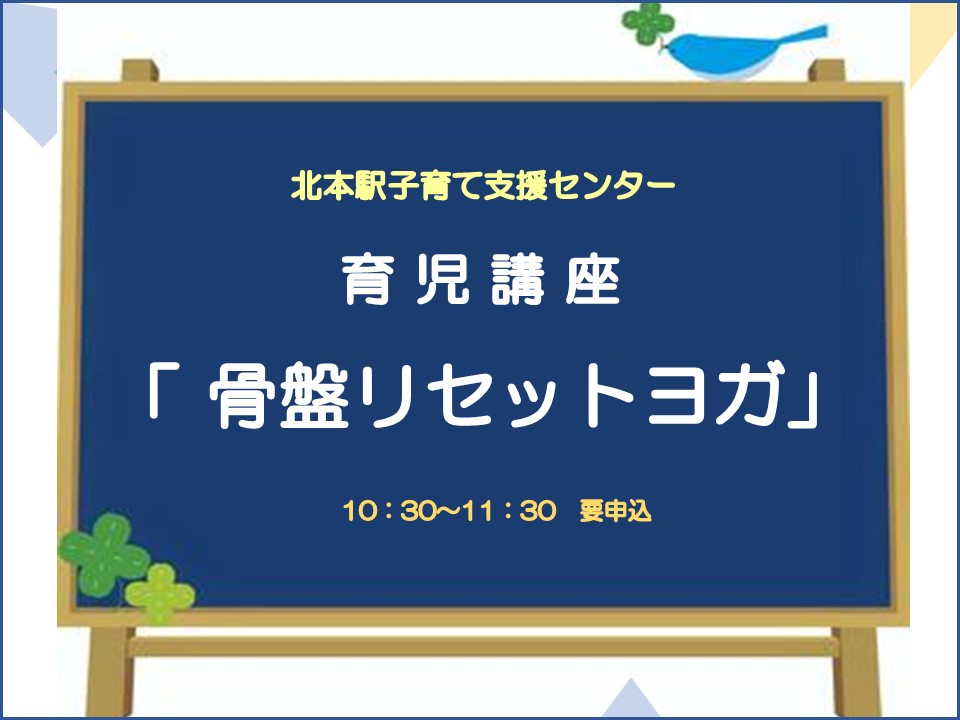 北本駅子育て支援センター

育児講座

「骨盤リセットヨガ」

10：30～11：30　要申込